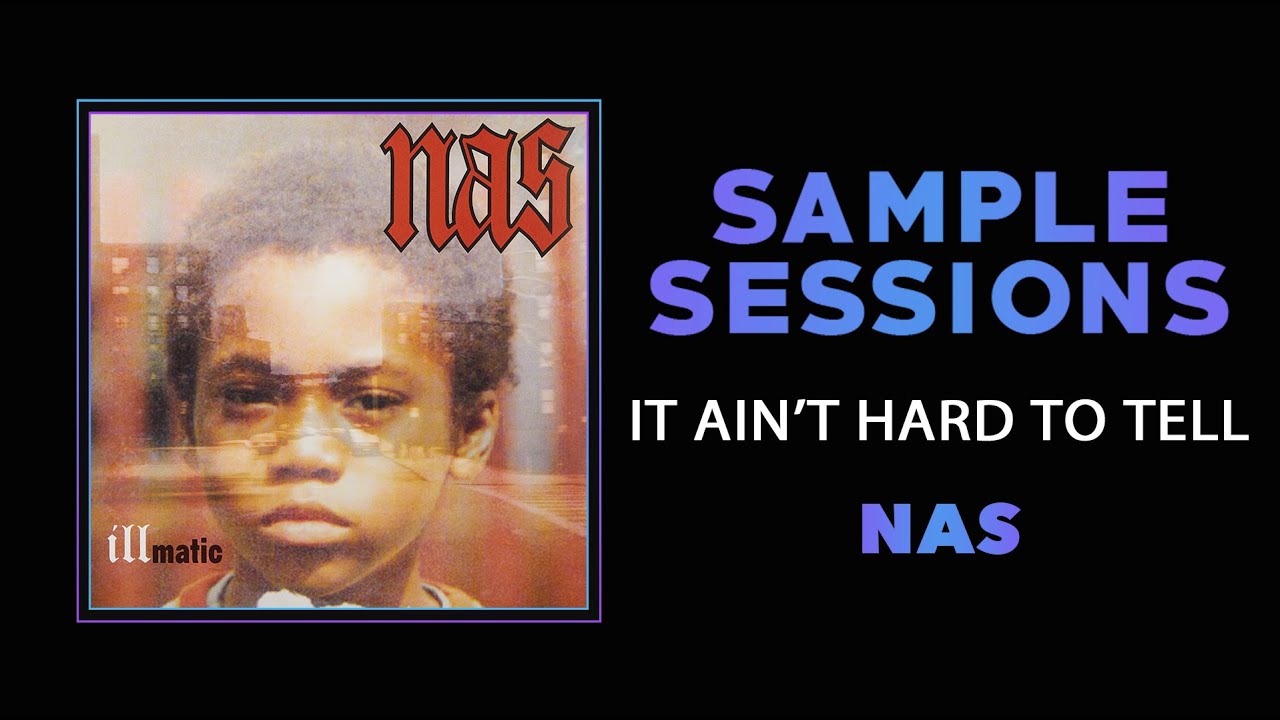 nas

illmatic

SAMPLE SESSIONS

IT AIN'T HARD TO TELL

NAS